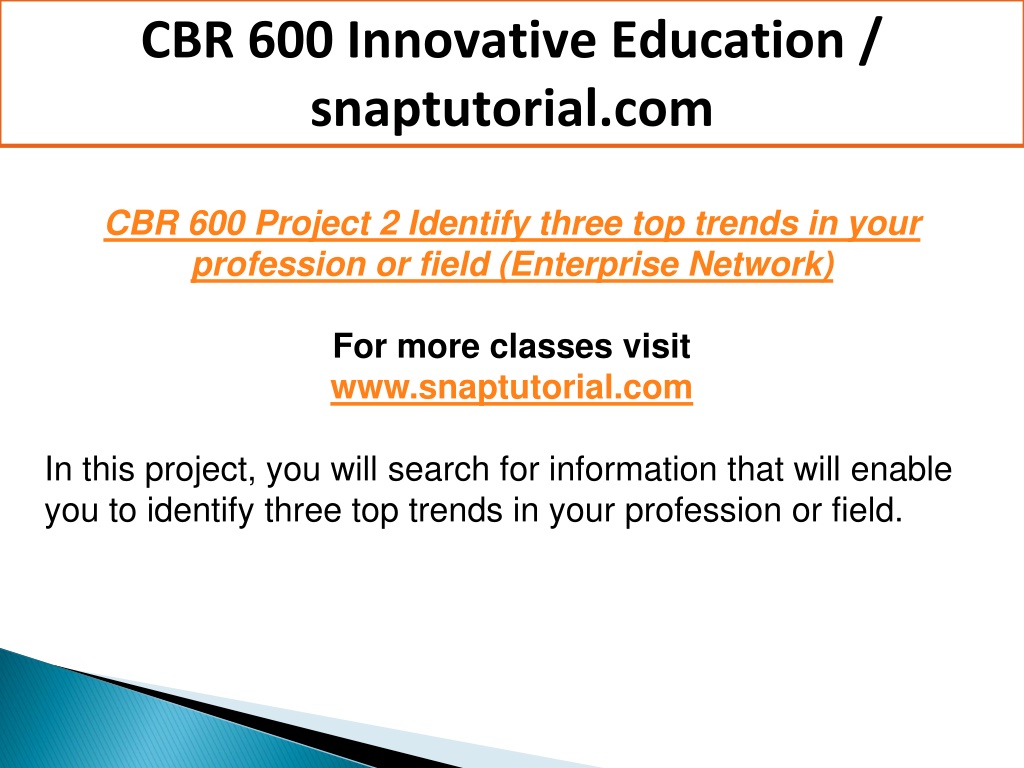 CBR 600 Innovative Education / snaptutorial.com

CBR 600 Project 2 Identify three top trends in your profession or field (Enterprise Network)

For more classes visit
www.snaptutorial.com

In this project, you will search for information that will enable you to identify three top trends in your profession or field.